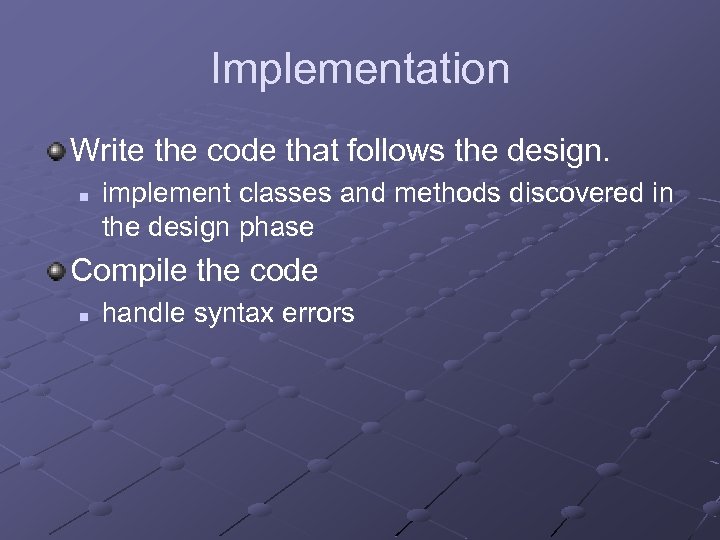 Implementation

Write the code that follows the design.

implement classes and methods discovered in the design phase

Compile the code

handle syntax errors